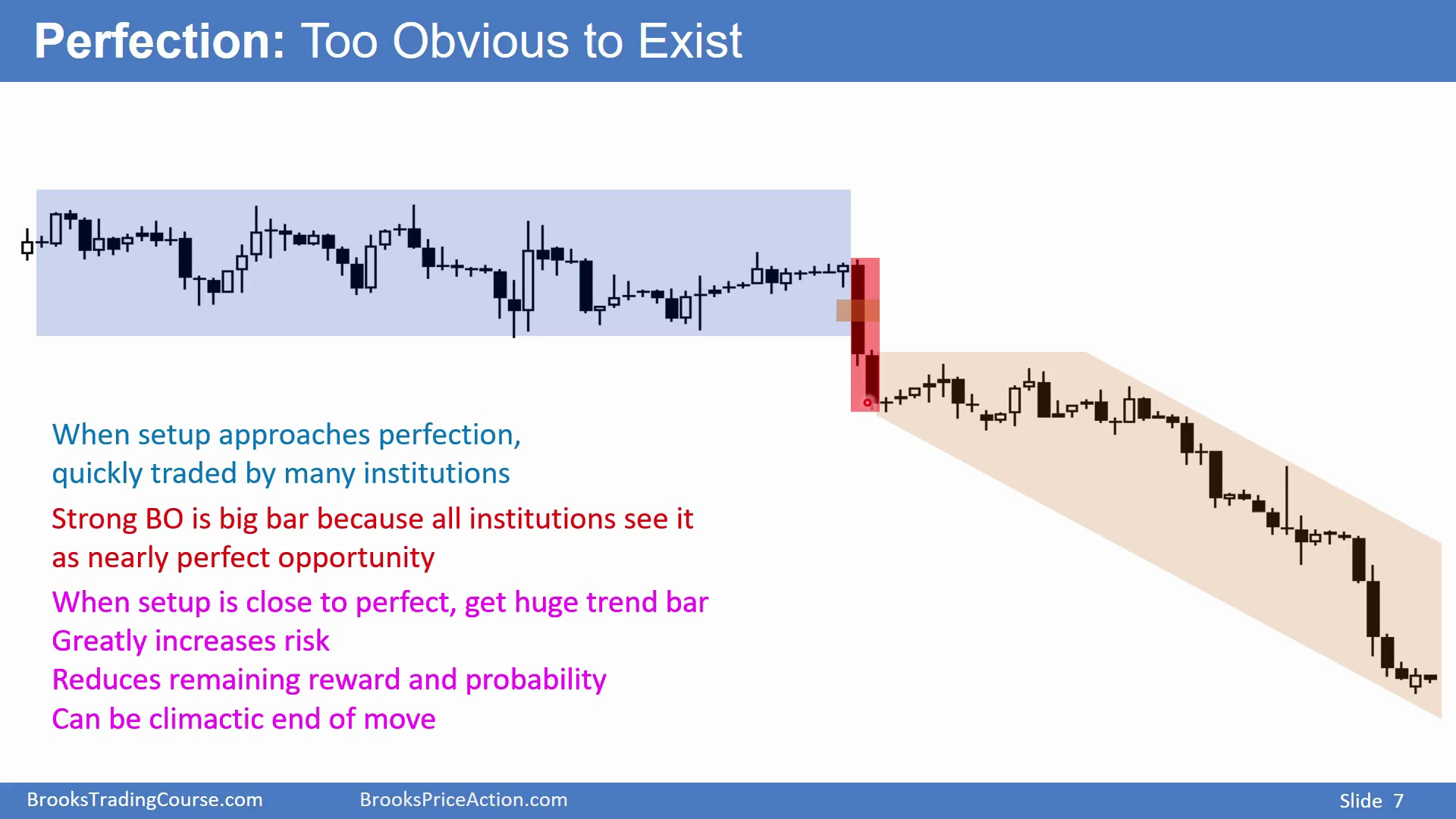 Perfection: Too Obvious to Exist

When setup approaches perfection, quickly traded by many institutions

Strong BO is big bar because all institutions see it as nearly perfect opportunity

When setup is close to perfect, get huge trend bar
Greatly increases risk
Reduces remaining reward and probability
Can be climactic end of move

BrooksTradingCourse.com BrooksPriceAction.com Slide 7